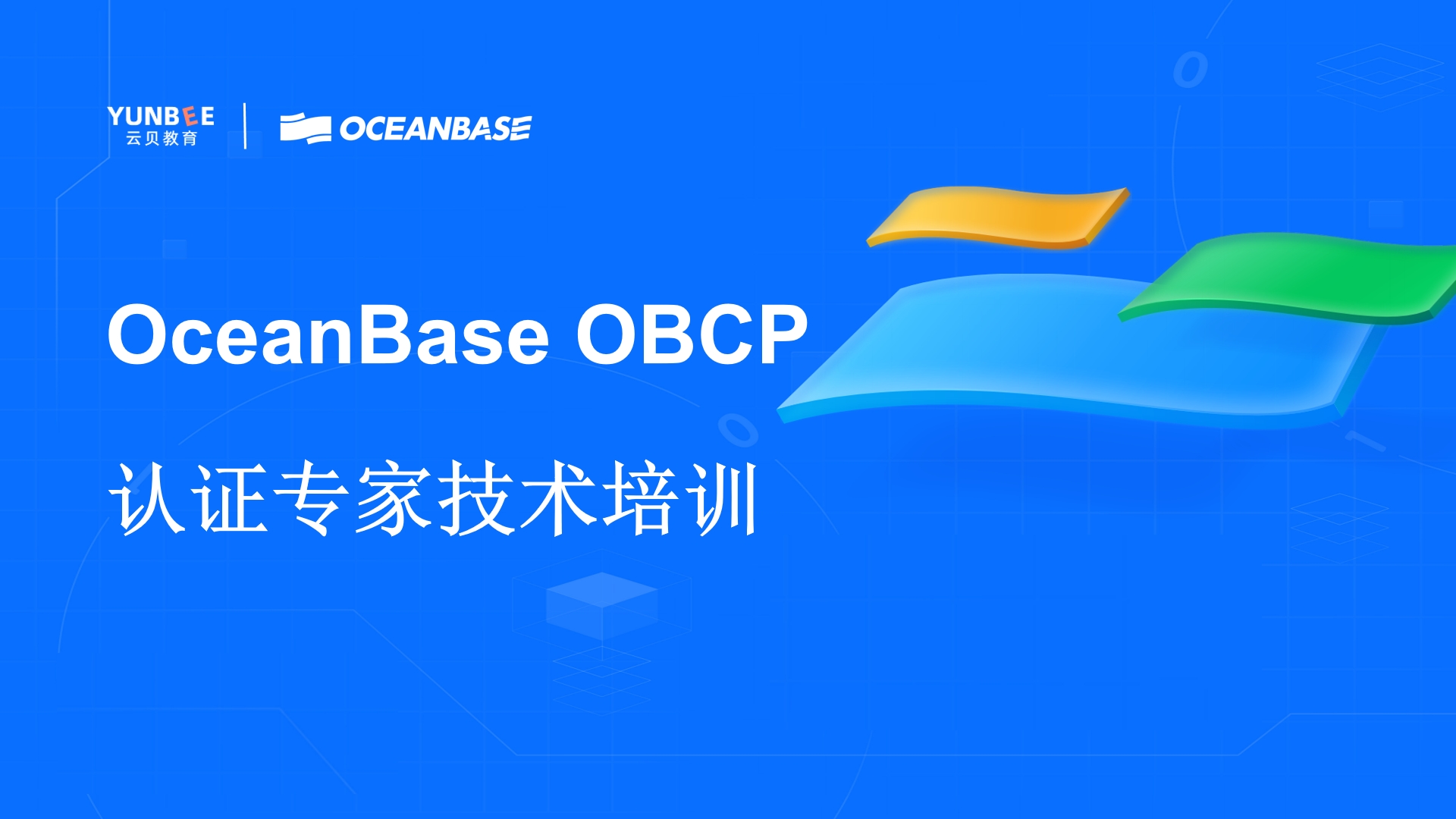 YUNBEE
云贝教育

OCEANBASE

OceanBase OBCP

认证专家技术培训